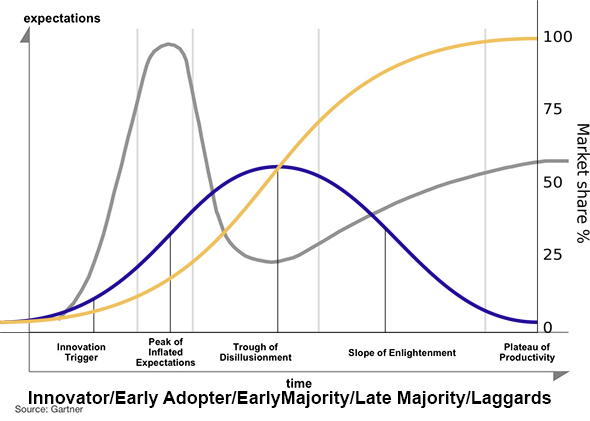 expectations

100
75
50
25
0

Market share %

Innovation Trigger

Peak of Inflated Expectations

Trough of Disillusionment

Slope of Enlightenment

Plateau of Productivity

time

Innovator/Early Adopter/EarlyMajority/Late Majority/Laggards

Source: Gartner